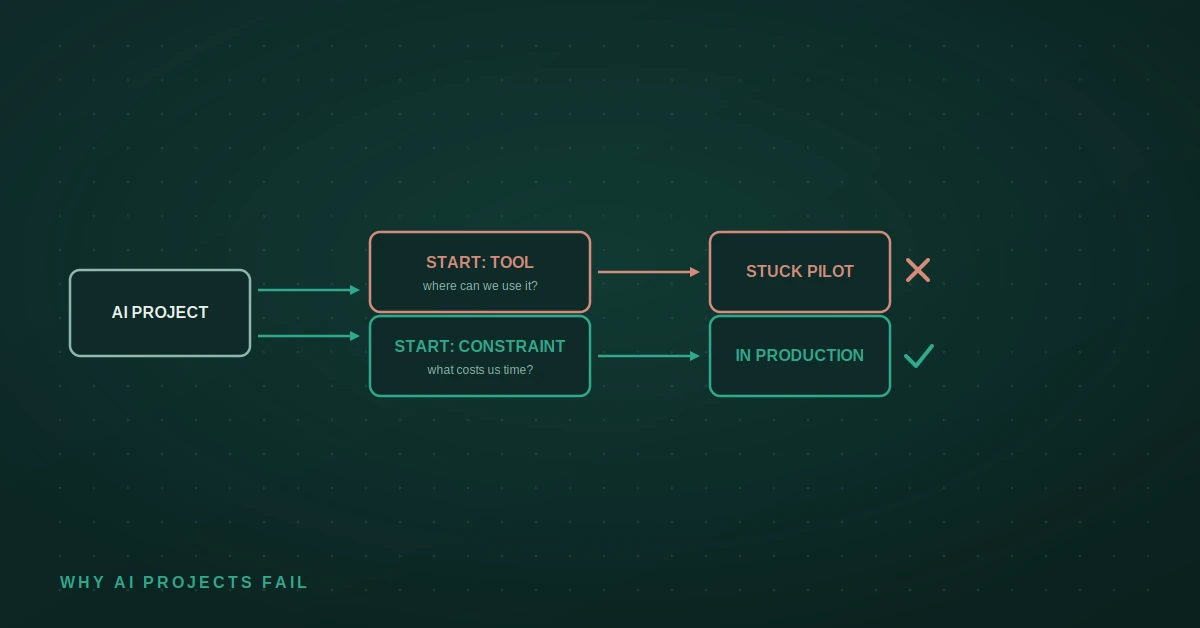 AI PROJECT

START: TOOL
where can we use it?

STUCK PILOT

START: CONSTRAINT
what costs us time?

IN PRODUCTION

WHY AI PROJECTS FAIL